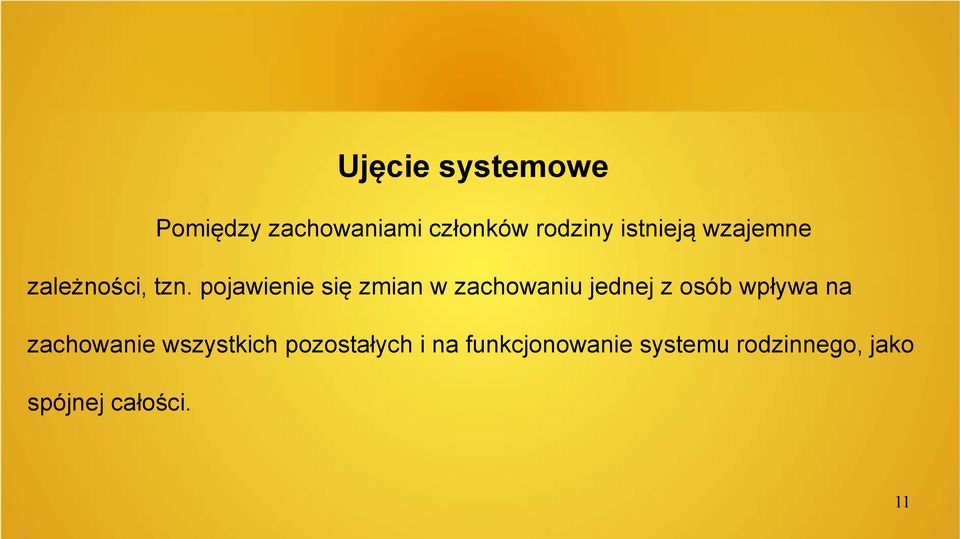 Ujęcie systemowe

Pomiędzy zachowaniami członków rodziny istnieją wzajemne zależności, tzn. pojawienie się zmian w zachowaniu jednej z osób wpływa na zachowanie wszystkich pozostałych i na funkcjonowanie systemu rodzinnego, jako spójnej całości.

11